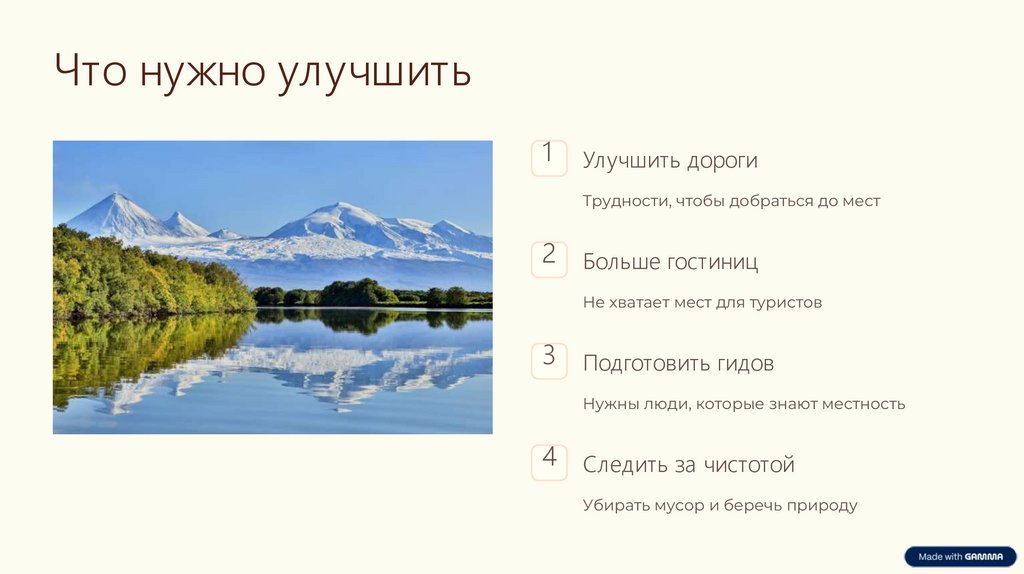 Что нужно улучшить

1
Улучшить дороги

Трудности, чтобы добраться до мест

2
Больше гостиниц

Не хватает мест для туристов

3
Подготовить гидов

Нужны люди, которые знают местность

4
Следить за чистотой

Убирать мусор и беречь природу

Made with GAMMA